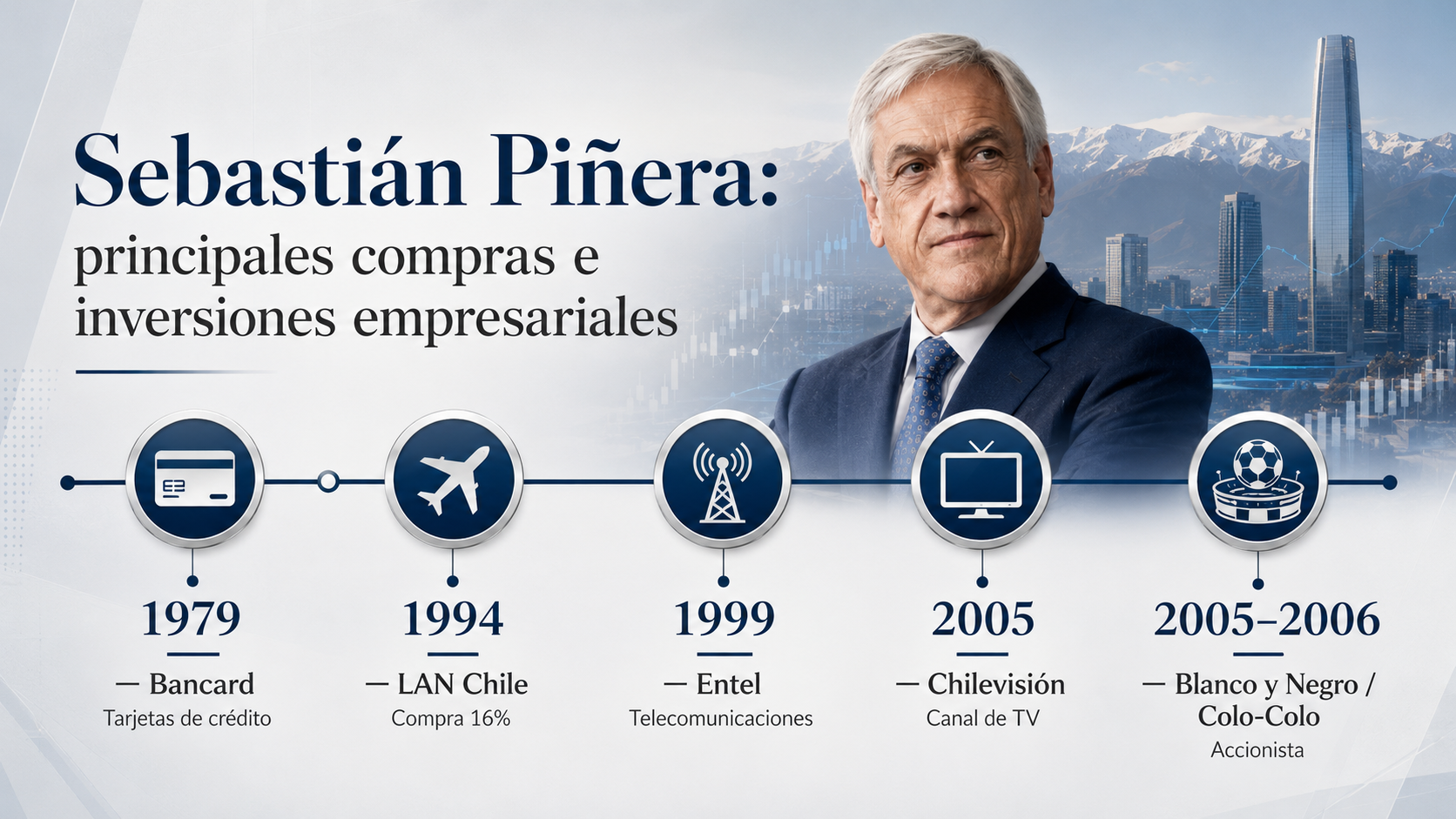 Sebastián Piñera:
principales compras e inversiones empresariales

1979
— Bancard
Tarjetas de crédito

1994
— LAN Chile
Compra 16%

1999
— Entel
Telecomunicaciones

2005
— Chilevisión
Canal de TV

2005–2006
— Blanco y Negro / Colo-Colo
Accionista